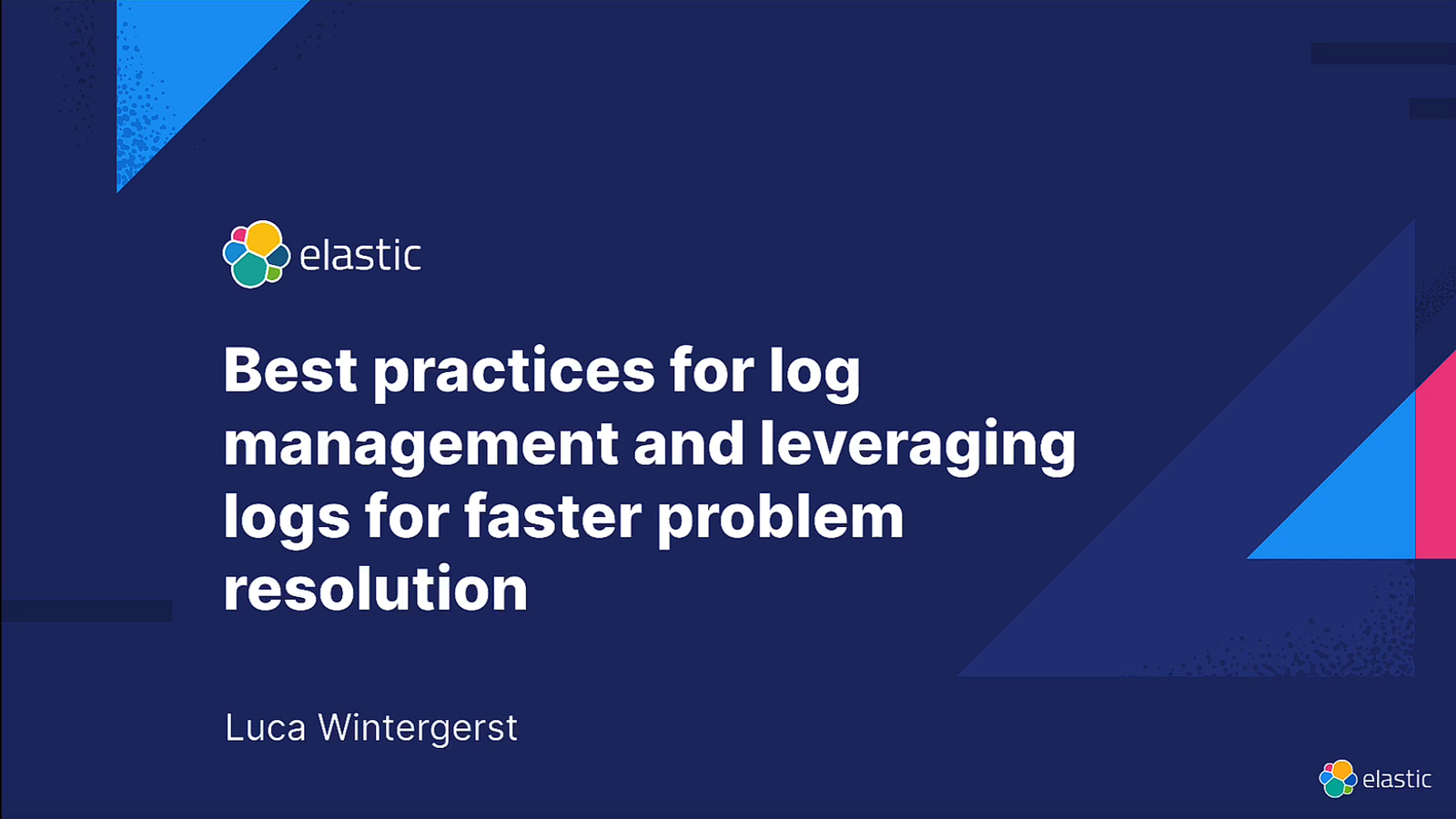 elastic

Best practices for log management and leveraging logs for faster problem resolution

Luca Wintergerst

elastic